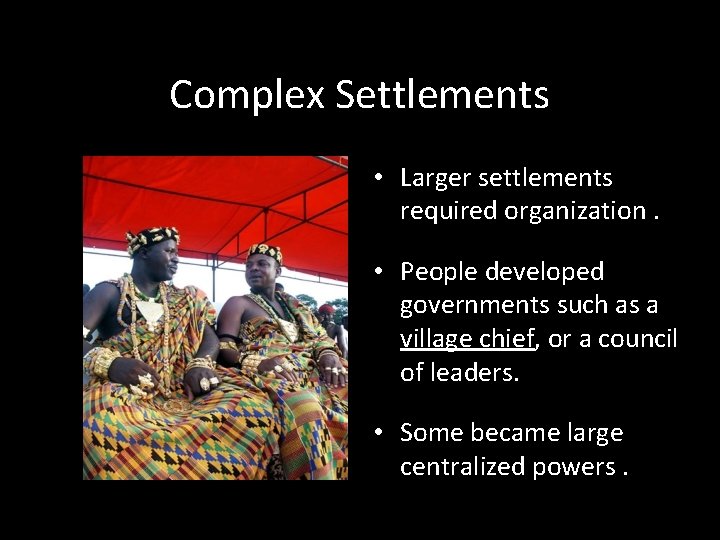 Complex Settlements

• Larger settlements required organization .

• People developed governments such as a village chief, or a council of leaders.

• Some became large centralized powers .